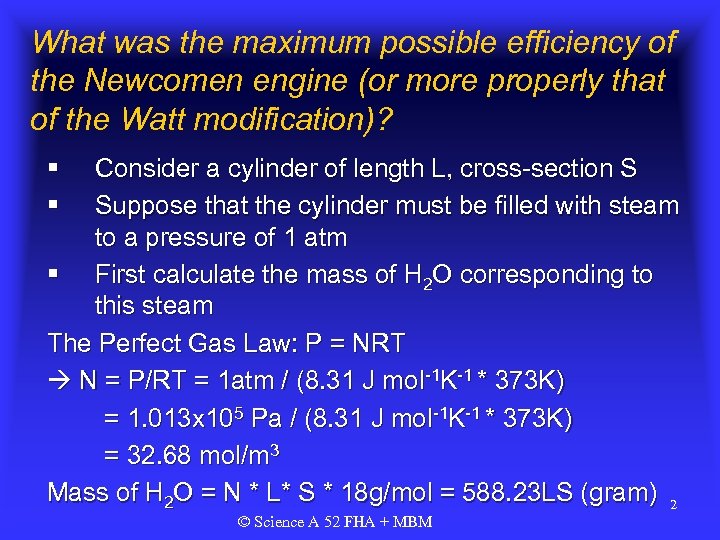 What was the maximum possible efficiency of the Newcomen engine (or more properly that of the Watt modification)?

▪ Consider a cylinder of length L, cross-section S

▪ Suppose that the cylinder must be filled with steam to a pressure of 1 atm

▪ First calculate the mass of $H_2O$ corresponding to this steam

The Perfect Gas Law: P = NRT

→ N = P/RT = 1atm / (8.31 J $mol^{-1}K^{-1}$ * 373K)

= $1.013x10^5$ Pa / (8.31 J $mol^{-1}K^{-1}$ * 373K)

= 32.68 $mol/m^3$

Mass of $H_2O$ = N * L* S * 18g/mol = 588.23LS (gram)

2

© Science A 52 FHA + MBM